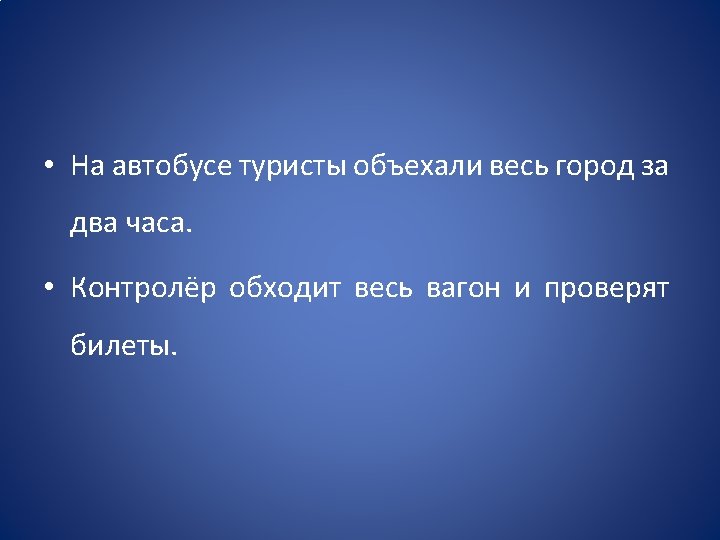 • На автобусе туристы объехали весь город за два часа.

• Контролёр обходит весь вагон и проверят билеты.